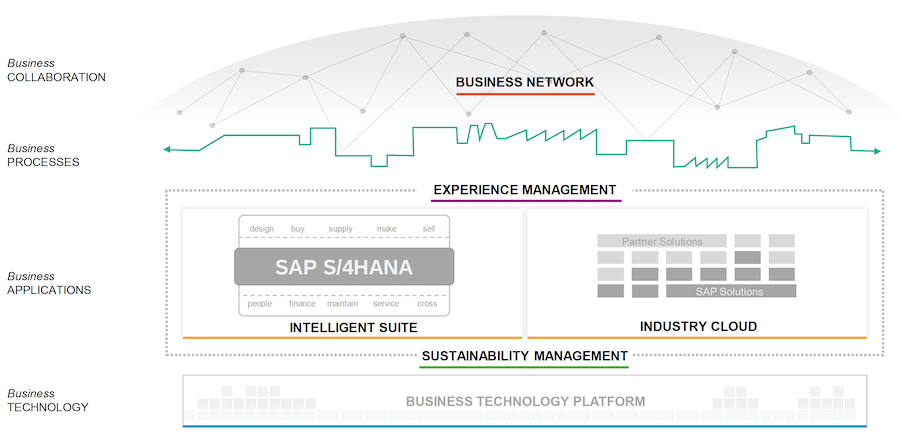 Business
COLLABORATION

BUSINESS NETWORK

Business
PROCESSES

EXPERIENCE MANAGEMENT

Business
APPLICATIONS

design buy supply make sell

SAP S/4HANA

people finance maintain service cross

INTELLIGENT SUITE

Partner Solutions

SAP Solutions

INDUSTRY CLOUD

SUSTAINABILITY MANAGEMENT

Business
TECHNOLOGY

BUSINESS TECHNOLOGY PLATFORM